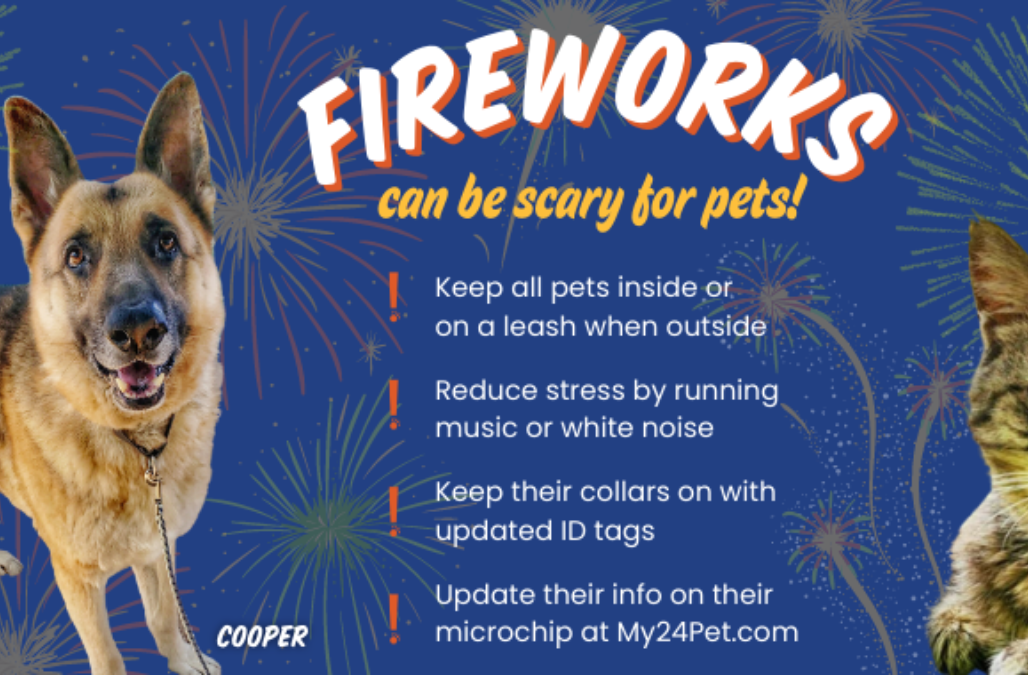 FIREWORKS
can be scary for pets!

! Keep all pets inside or on a leash when outside

! Reduce stress by running music or white noise

! Keep their collars on with updated ID tags

! Update their info on their microchip at My24Pet.com

COOPER